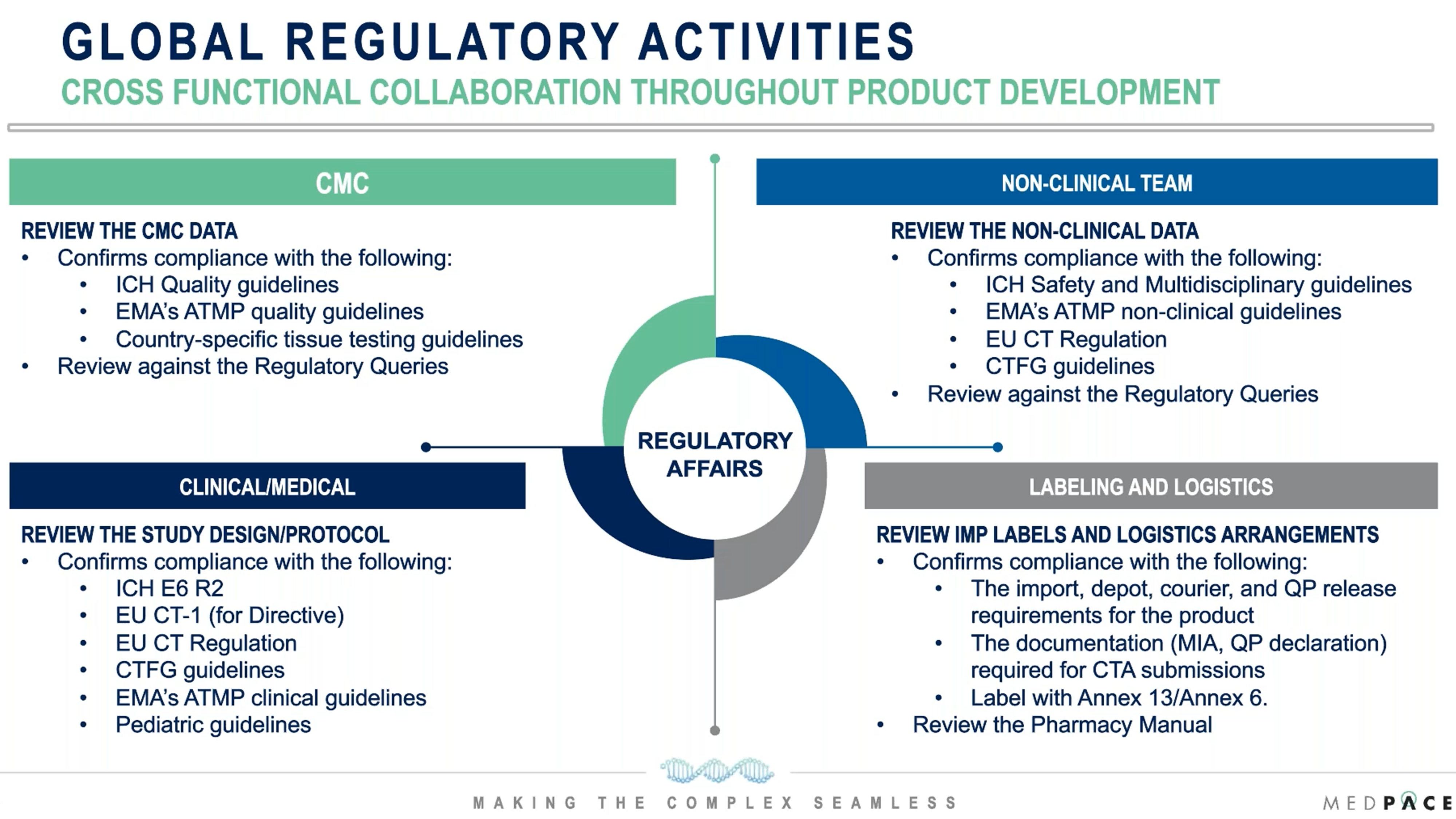 GLOBAL REGULATORY ACTIVITIES
CROSS FUNCTIONAL COLLABORATION THROUGHOUT PRODUCT DEVELOPMENT

CMC

REVIEW THE CMC DATA
• Confirms compliance with the following:
  • ICH Quality guidelines
  • EMA's ATMP quality guidelines
  • Country-specific tissue testing guidelines
• Review against the Regulatory Queries

NON-CLINICAL TEAM

REVIEW THE NON-CLINICAL DATA
• Confirms compliance with the following:
  • ICH Safety and Multidisciplinary guidelines
  • EMA's ATMP non-clinical guidelines
  • EU CT Regulation
  • CTFG guidelines
• Review against the Regulatory Queries

REGULATORY AFFAIRS

CLINICAL/MEDICAL

REVIEW THE STUDY DESIGN/PROTOCOL
• Confirms compliance with the following:
  • ICH E6 R2
  • EU CT-1 (for Directive)
  • EU CT Regulation
  • CTFG guidelines
  • EMA's ATMP clinical guidelines
  • Pediatric guidelines

LABELING AND LOGISTICS

REVIEW IMP LABELS AND LOGISTICS ARRANGEMENTS
• Confirms compliance with the following:
  • The import, depot, courier, and QP release requirements for the product
  • The documentation (MIA, QP declaration) required for CTA submissions
  • Label with Annex 13/Annex 6.
• Review the Pharmacy Manual

MAKING THE COMPLEX SEAMLESS

MEDPACE